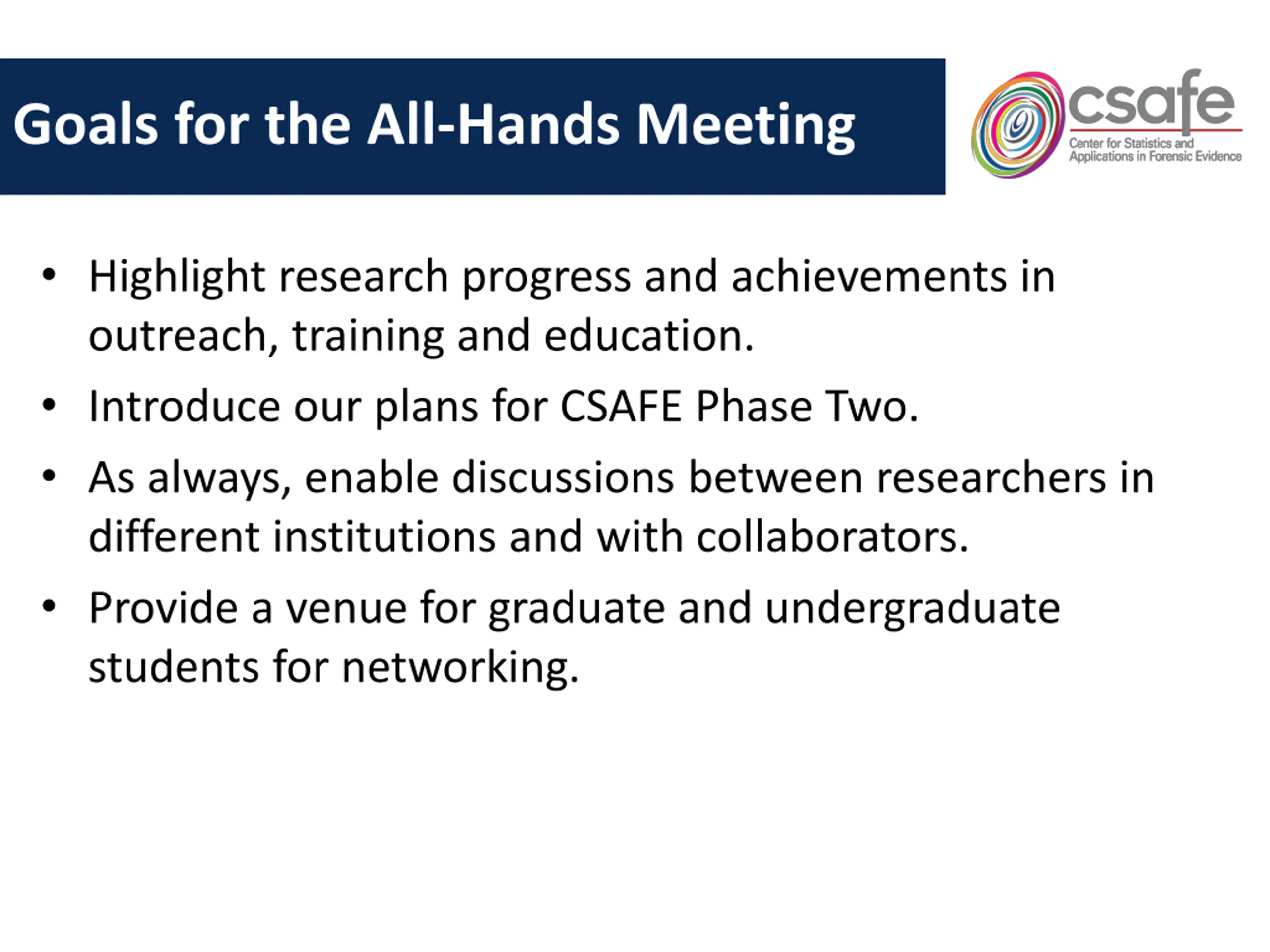 Goals for the All-Hands Meeting

csafe
Center for Statistics and Applications in Forensic Evidence

• Highlight research progress and achievements in outreach, training and education.

• Introduce our plans for CSAFE Phase Two.

• As always, enable discussions between researchers in different institutions and with collaborators.

• Provide a venue for graduate and undergraduate students for networking.